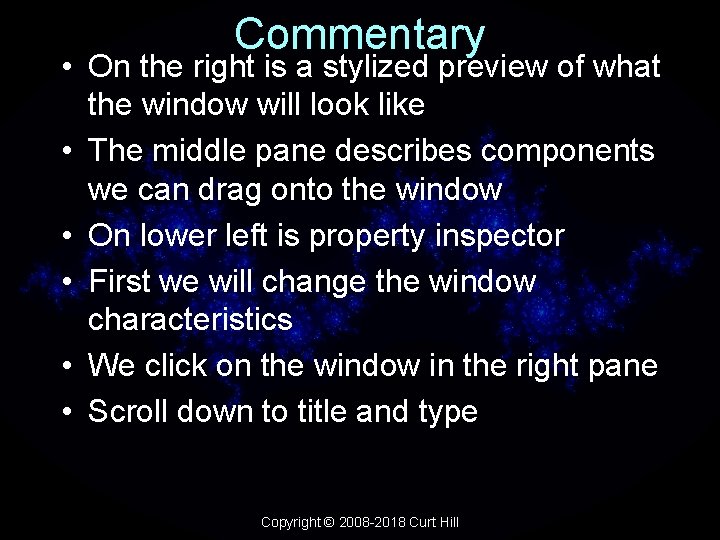 Commentary

• On the right is a stylized preview of what the window will look like
• The middle pane describes components we can drag onto the window
• On lower left is property inspector
• First we will change the window characteristics
• We click on the window in the right pane
• Scroll down to title and type

Copyright © 2008-2018 Curt Hill